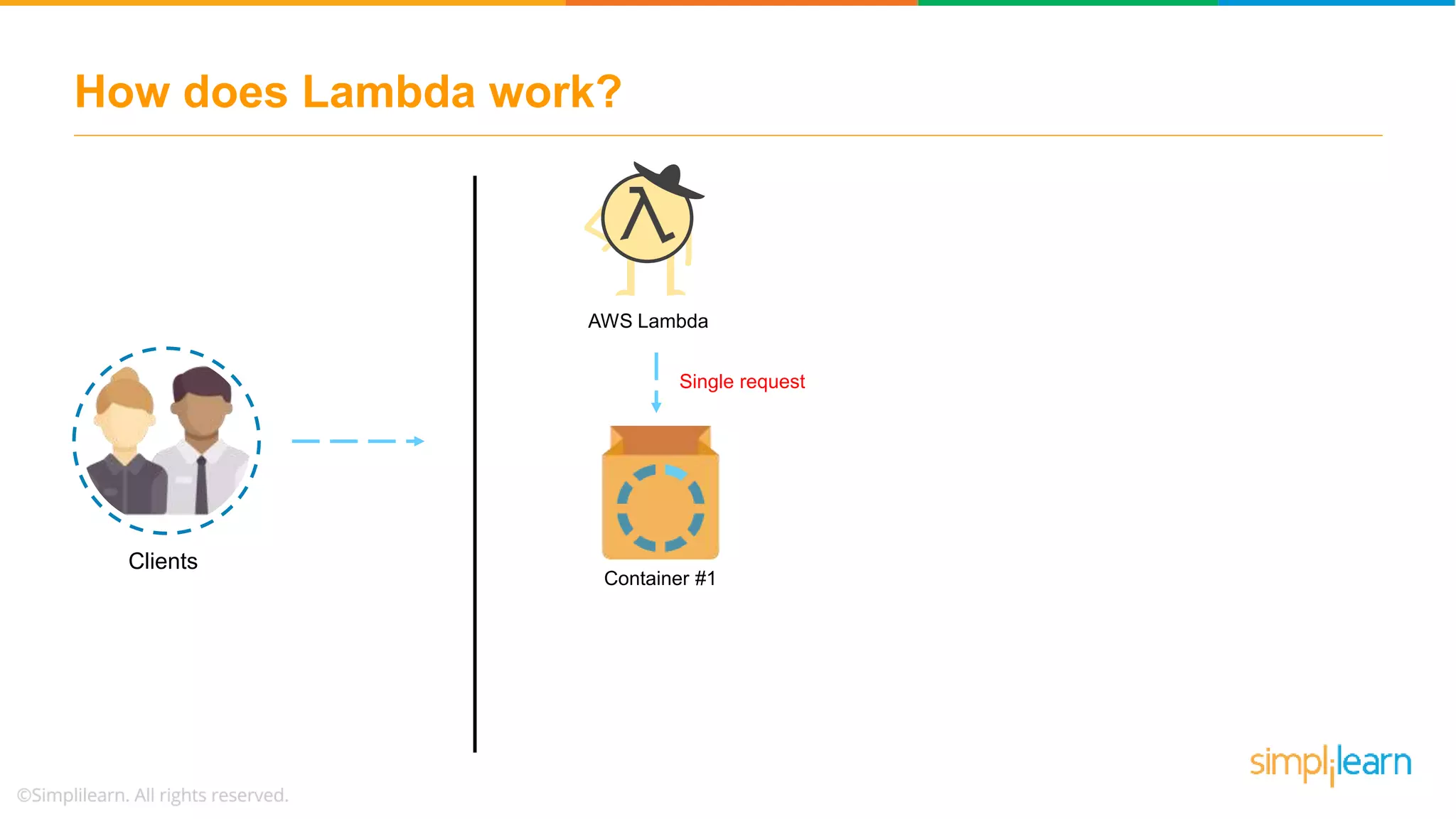 How does Lambda work?

λ

AWS Lambda

Single request

Clients

Container #1

simplilearn

©Simplilearn. All rights reserved.